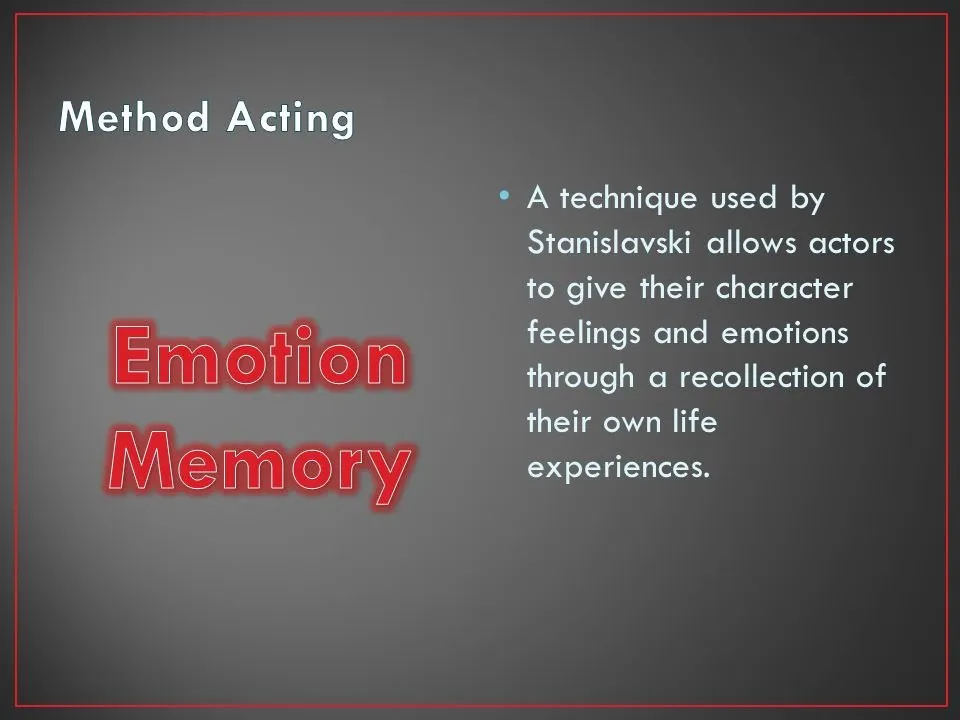 Method Acting

Emotion Memory

• A technique used by Stanislavski allows actors to give their character feelings and emotions through a recollection of their own life experiences.